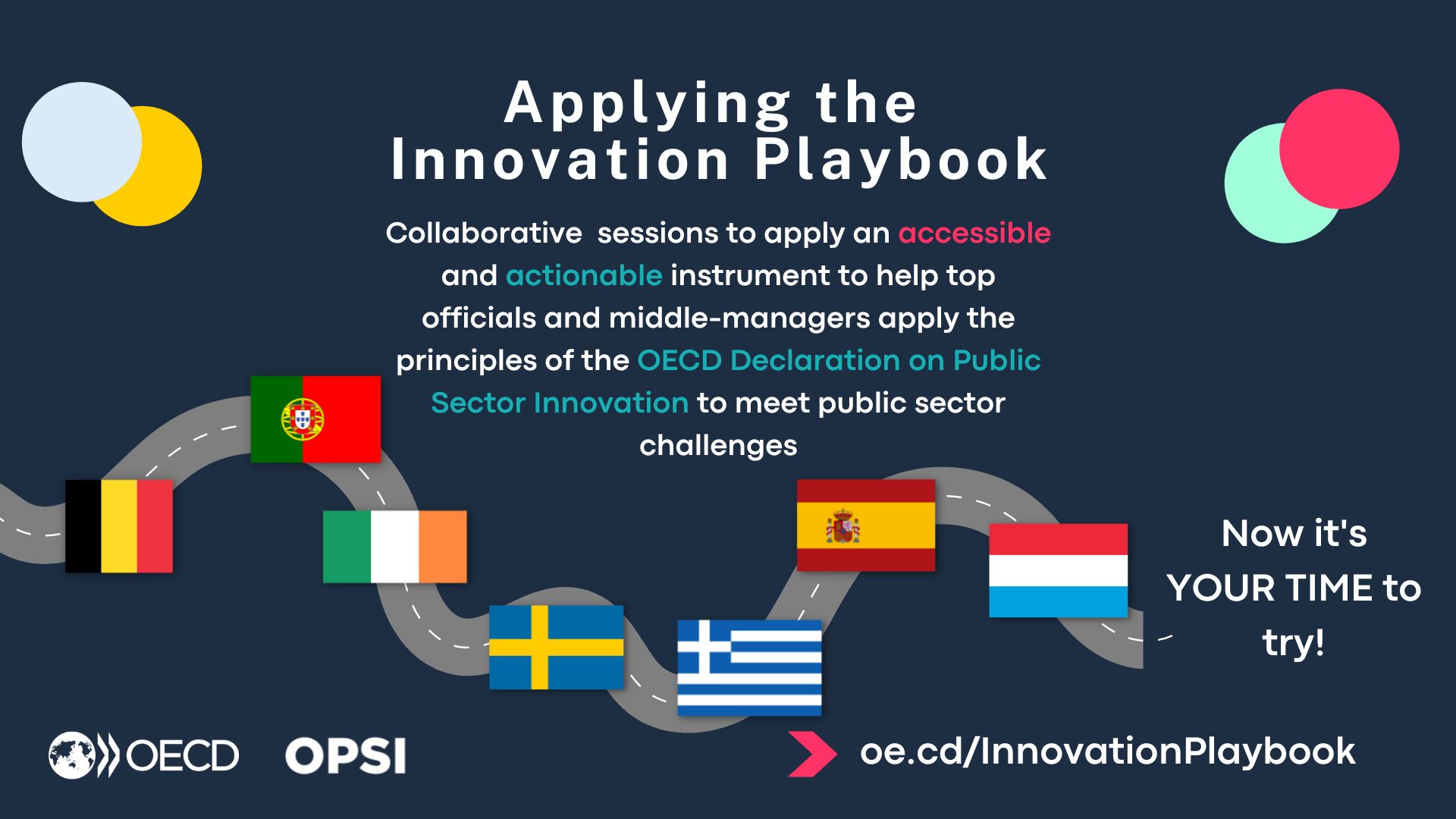 Applying the Innovation Playbook

Collaborative sessions to apply an accessible and actionable instrument to help top officials and middle-managers apply the principles of the OECD Declaration on Public Sector Innovation to meet public sector challenges

Now it's YOUR TIME to try!

OECD OPSI

oe.cd/InnovationPlaybook